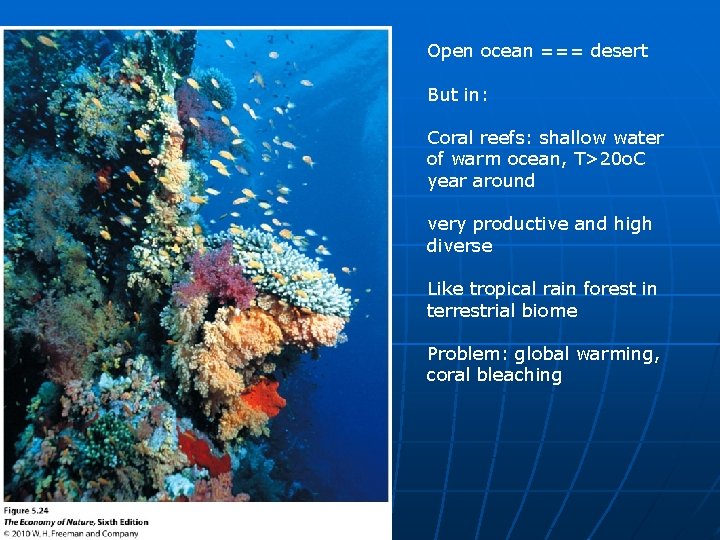 Open ocean === desert

But in:

Coral reefs: shallow water of warm ocean, T>20oC year around

very productive and high diverse

Like tropical rain forest in terrestrial biome

Problem: global warming, coral bleaching

Figure 5.24
The Economy of Nature, Sixth Edition
© 2010 W. H. Freeman and Company